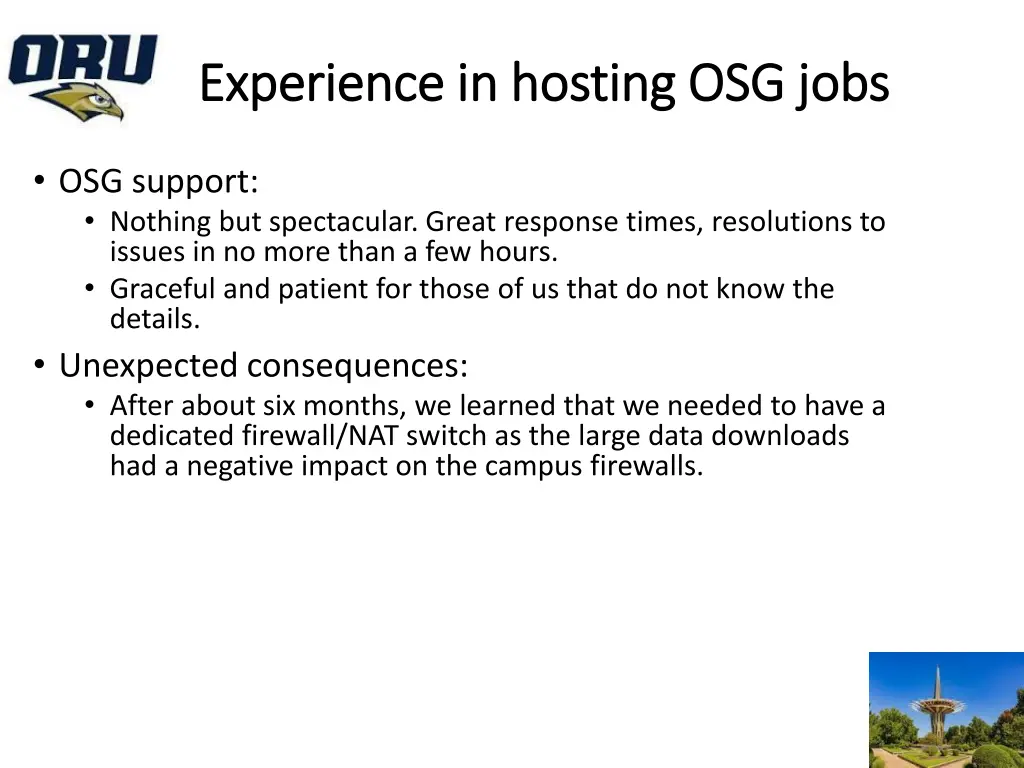 ORU

Experience in hosting OSG jobs

• OSG support:
  • Nothing but spectacular. Great response times, resolutions to issues in no more than a few hours.
  • Graceful and patient for those of us that do not know the details.
• Unexpected consequences:
  • After about six months, we learned that we needed to have a dedicated firewall/NAT switch as the large data downloads had a negative impact on the campus firewalls.